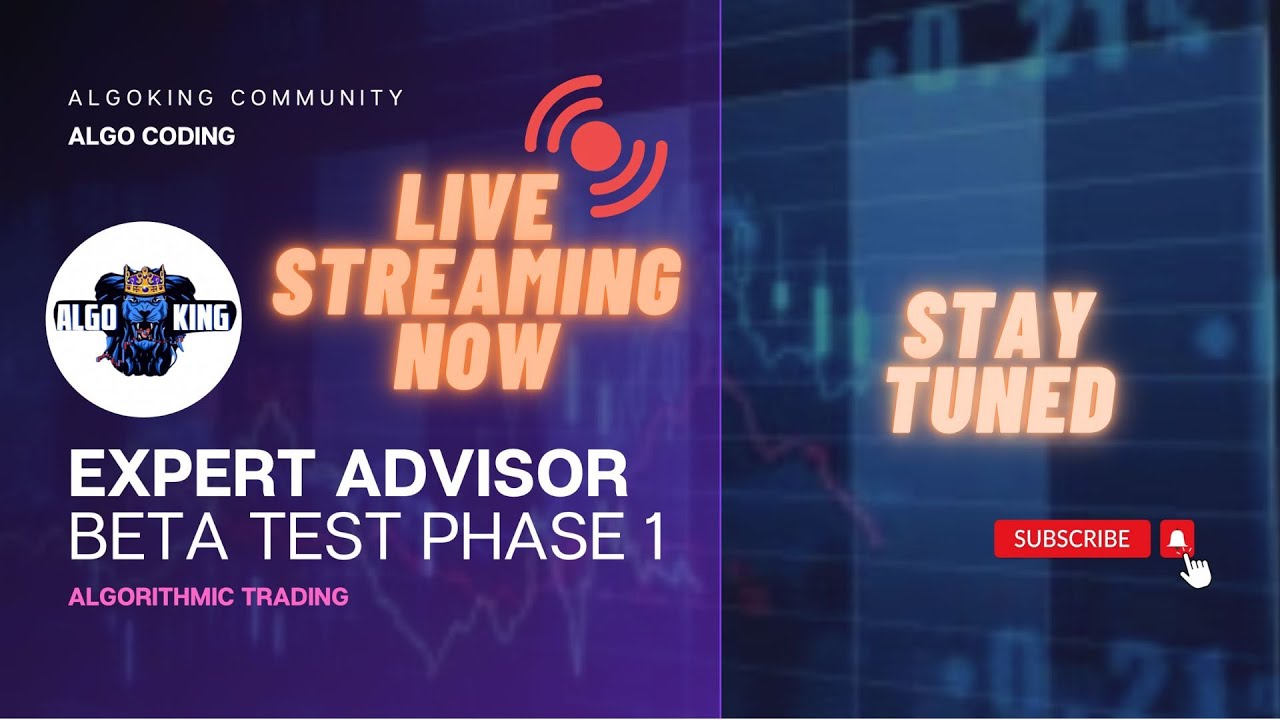 ALGOKING COMMUNITY
ALGO CODING

LIVE STREAMING NOW

ALGO KING

EXPERT ADVISOR
BETA TEST PHASE 1

ALGORITHMIC TRADING

STAY TUNED

SUBSCRIBE